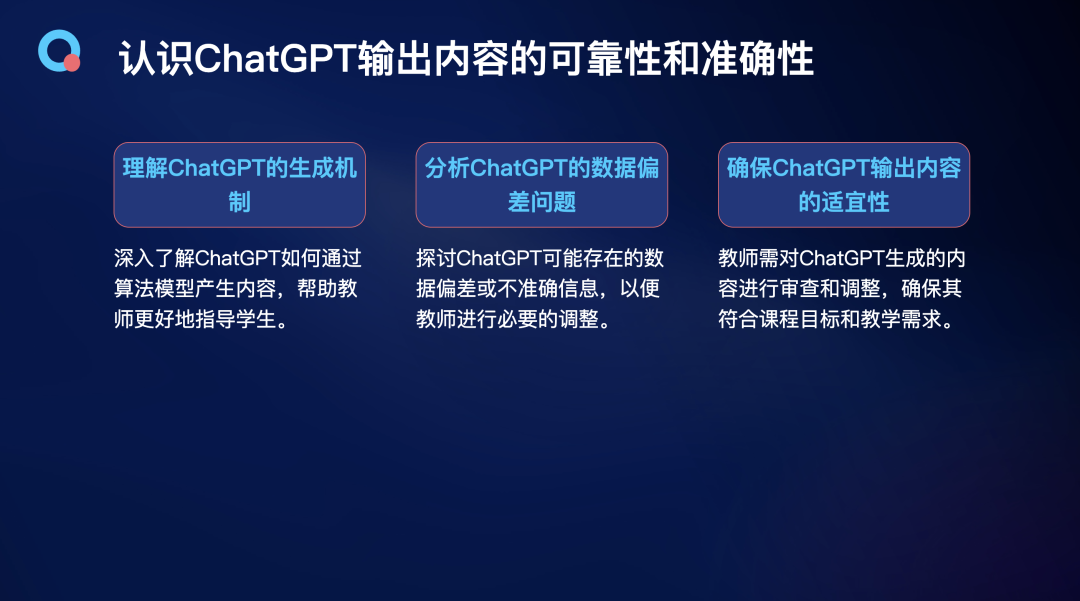 认识ChatGPT输出内容的可靠性和准确性

理解ChatGPT的生成机制

深入了解ChatGPT如何通过算法模型产生内容，帮助教师更好地指导学生。

分析ChatGPT的数据偏差问题

探讨ChatGPT可能存在的数据偏差或不准确信息，以便教师进行必要的调整。

确保ChatGPT输出内容的适宜性

教师需对ChatGPT生成的内容进行审查和调整，确保其符合课程目标和教学需求。